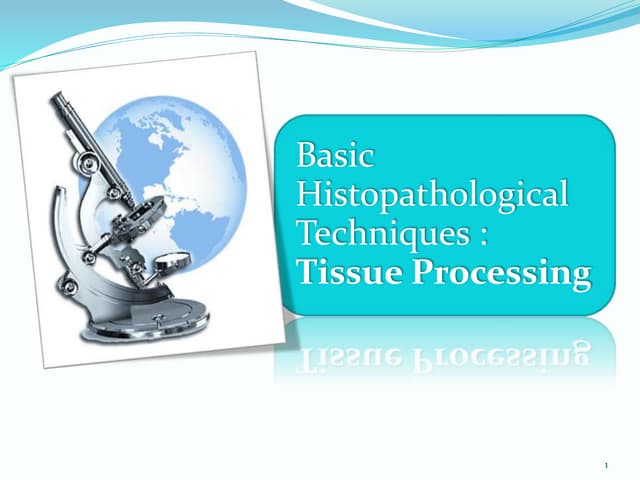 Basic Histopathological Techniques : Tissue Processing

1